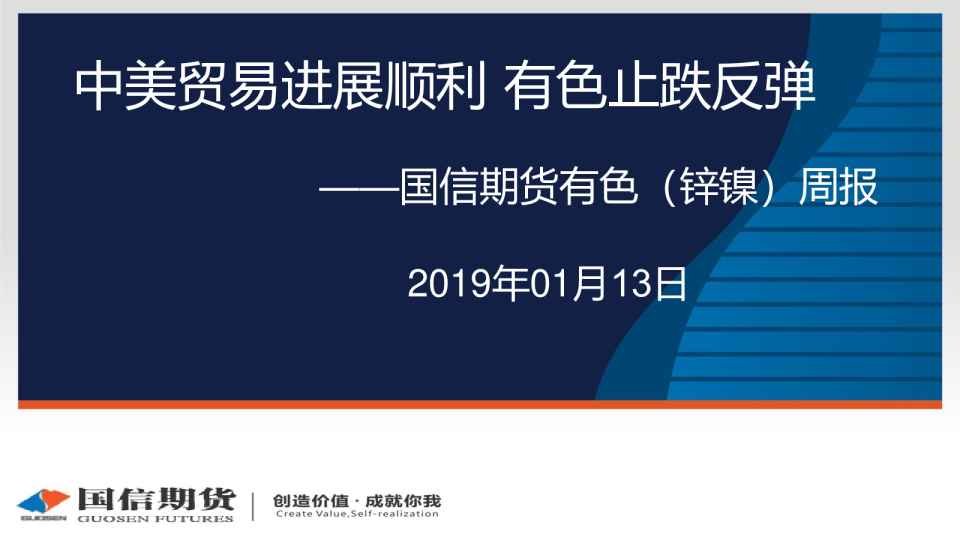 中美贸易进展顺利 有色止跌反弹

——国信期货有色（锌镍）周报

2019年01月13日

GUOSEN 国信期货 GUOSEN FUTURES

创造价值 · 成就你我
Create Value,Self-realization